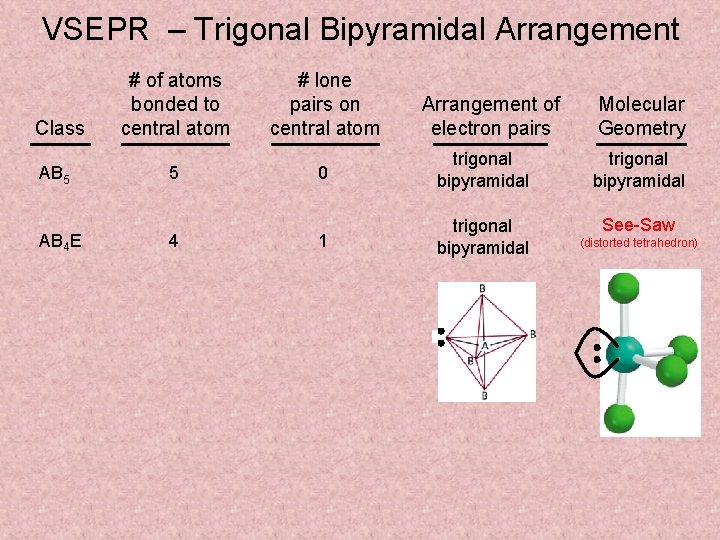 VSEPR – Trigonal Bipyramidal Arrangement

| Class | # of atoms bonded to central atom | # lone pairs on central atom | Arrangement of electron pairs | Molecular Geometry |
|---|---|---|---|---|
| $AB_5$ | 5 | 0 | trigonal bipyramidal | trigonal bipyramidal |
| $AB_4E$ | 4 | 1 | trigonal bipyramidal | See-Saw (distorted tetrahedron) |

B
B
A
B
B